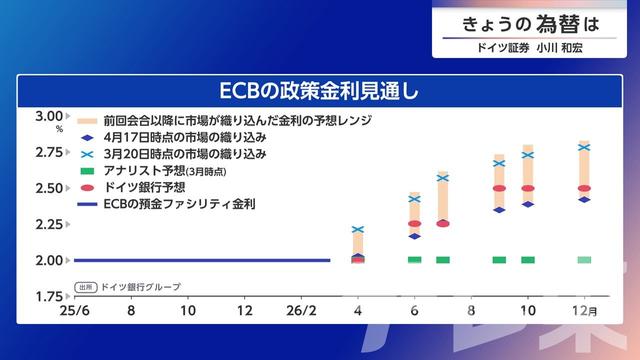 きょうの為替は
ドイツ証券 小川 和宏

ECBの政策金利見通し

3.00
%
2.75
2.50
2.25
2.00
1.75

前回会合以降に市場が織り込んだ金利の予想レンジ
4月17日時点の市場の織り込み
3月20日時点の市場の織り込み
アナリスト予想(3月時点)
ドイツ銀行予想
ECBの預金ファシリティ金利

出所 ドイツ銀行グループ

25/6 8 10 12 26/2 4 6 8 10 12月